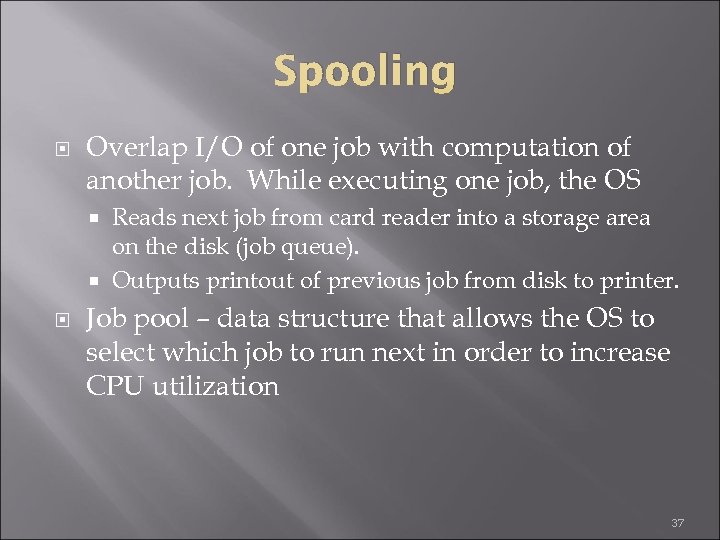 Spooling

Overlap I/O of one job with computation of another job. While executing one job, the OS

Reads next job from card reader into a storage area on the disk (job queue).

Outputs printout of previous job from disk to printer.

Job pool – data structure that allows the OS to select which job to run next in order to increase CPU utilization

37